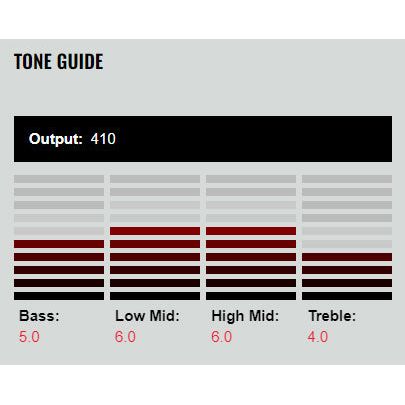 TONE GUIDE

Output: 410

Bass:
5.0

Low Mid:
6.0

High Mid:
6.0

Treble:
4.0